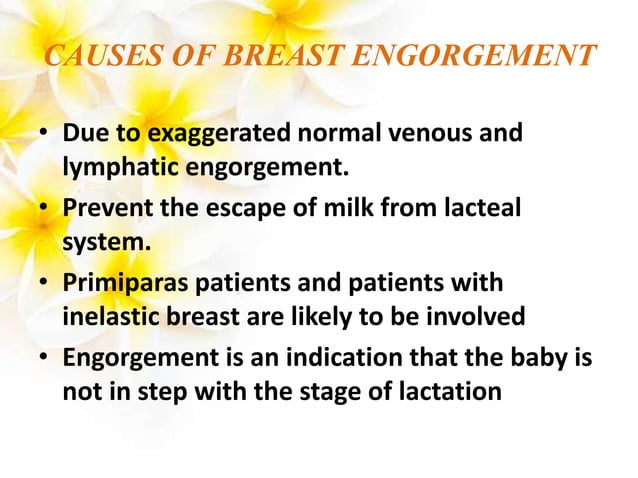 CAUSES OF BREAST ENGORGEMENT

• Due to exaggerated normal venous and lymphatic engorgement.
• Prevent the escape of milk from lacteal system.
• Primiparas patients and patients with inelastic breast are likely to be involved
• Engorgement is an indication that the baby is not in step with the stage of lactation